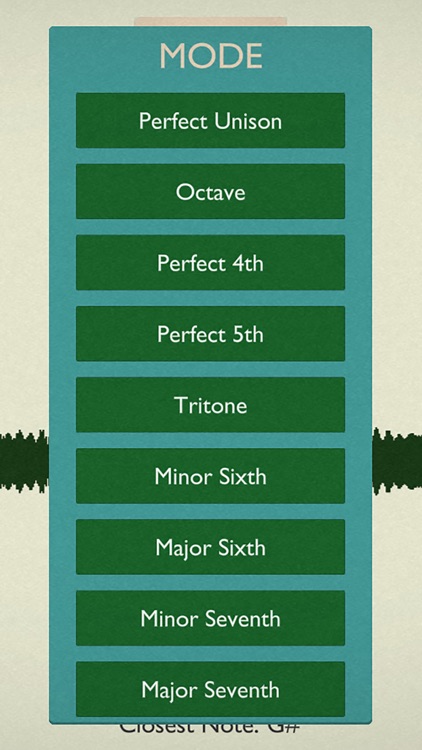 MODE

Perfect Unison

Octave

Perfect 4th

Perfect 5th

Tritone

Minor Sixth

Major Sixth

Minor Seventh

Major Seventh

Closest Note: G#